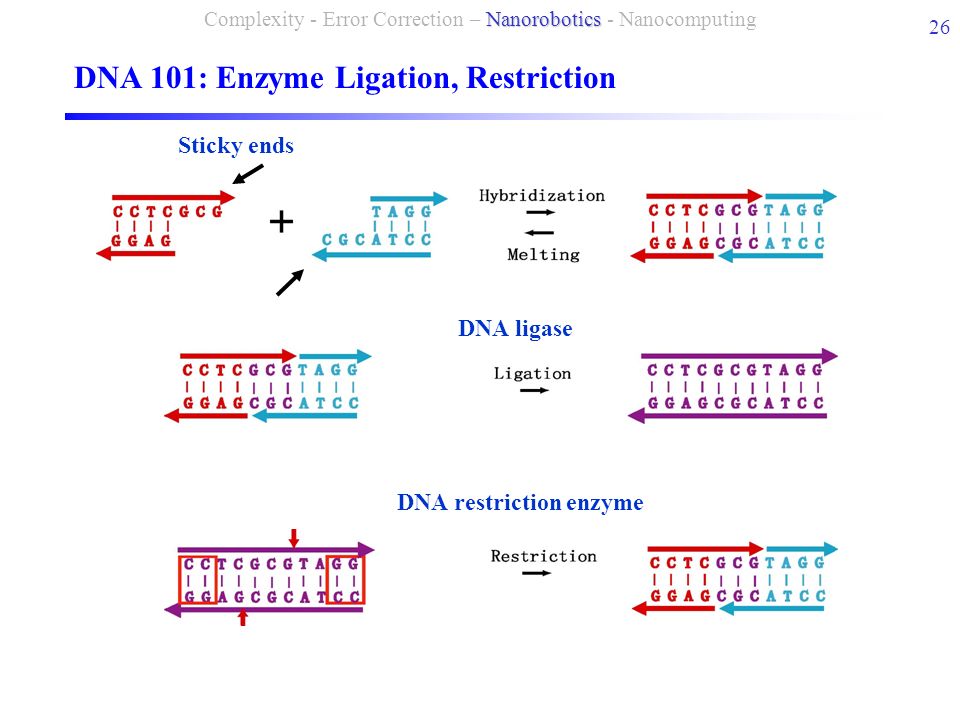 Complexity - Error Correction – Nanorobotics - Nanocomputing

26

DNA 101: Enzyme Ligation, Restriction

Sticky ends

CCTCGCG
GGAG

+

TAGG
CGCATCC

Hybridization

Melting

CCTCGCGTAGG
GGAGCGCATCC

DNA ligase

CCTCGCGTAGG
GGAGCGCATCC

Ligation

CCTCGCGTAGG
GGAGCGCATCC

DNA restriction enzyme

CCTCGCGTAGG
GGAGCGCATCC

Restriction

CCTCGCGTAGG
GGAGCGCATCC